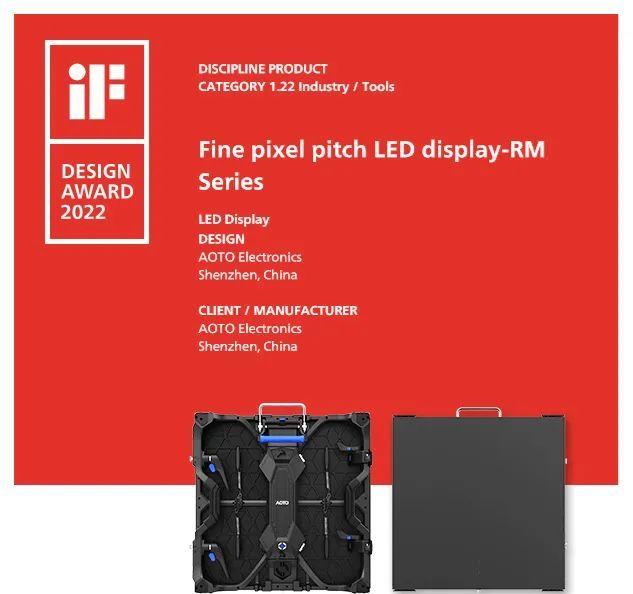 iF

DESIGN AWARD 2022

DISCIPLINE PRODUCT
CATEGORY 1.22 Industry / Tools

Fine pixel pitch LED display-RM Series

LED Display
DESIGN
AOTO Electronics
Shenzhen, China

CLIENT / MANUFACTURER
AOTO Electronics
Shenzhen, China

AOTO